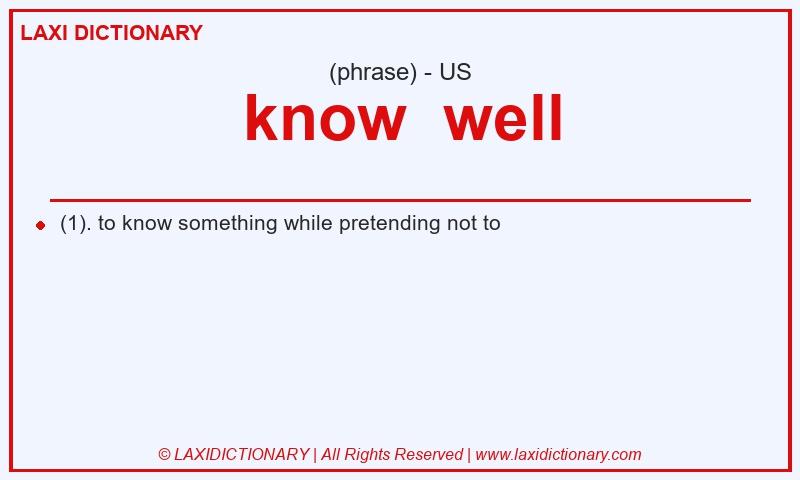 LAXI DICTIONARY

(phrase) - US

know well

(1). to know something while pretending not to

© LAXIDICTIONARY | All Rights Reserved | www.laxidictionary.com